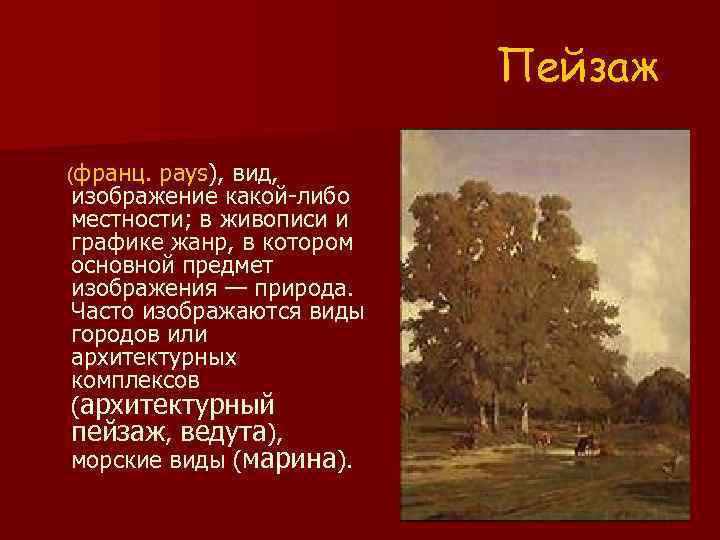 Пейзаж

(франц. pays), вид, изображение какой-либо местности; в живописи и графике жанр, в котором основной предмет изображения — природа. Часто изображаются виды городов или архитектурных комплексов (архитектурный пейзаж, ведута), морские виды (марина).